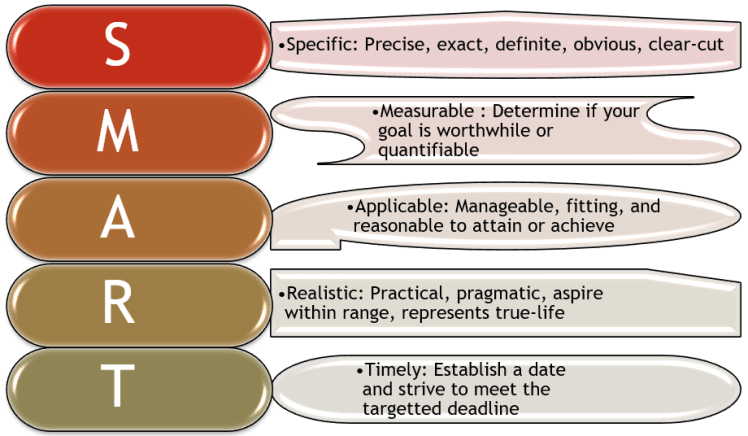 S

•Specific: Precise, exact, definite, obvious, clear-cut

M

•Measurable : Determine if your goal is worthwhile or quantifiable

A

•Applicable: Manageable, fitting, and reasonable to attain or achieve

R

•Realistic: Practical, pragmatic, aspire within range, represents true-life

T

•Timely: Establish a date and strive to meet the targetted deadline